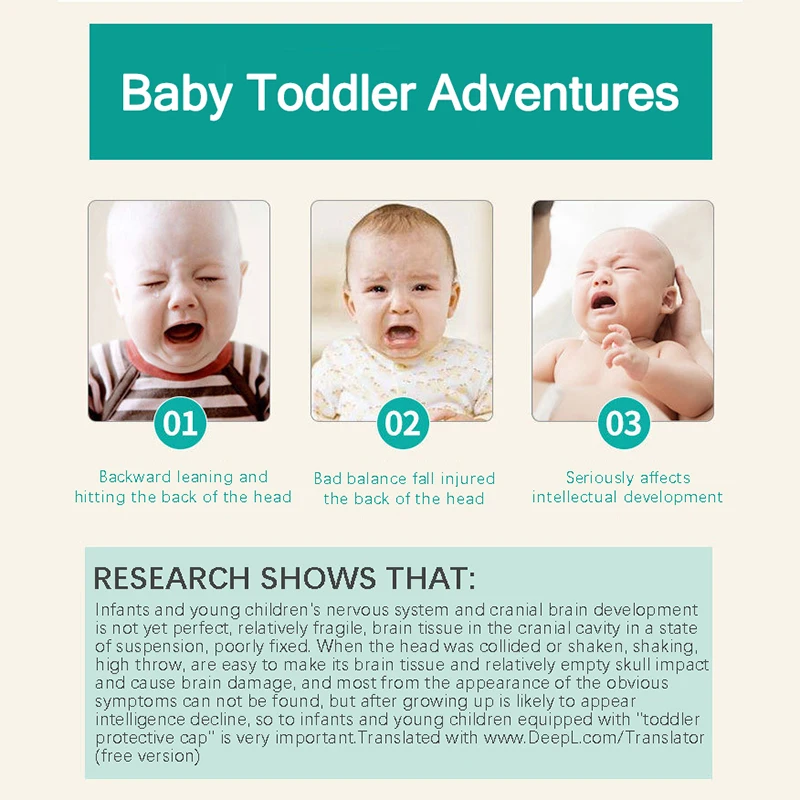 Baby Toddler Adventures

01

Backward leaning and hitting the back of the head

02

Bad balance fall injured the back of the head

03

Seriously affects intellectual development

RESEARCH SHOWS THAT:

Infants and young children's nervous system and cranial brain development is not yet perfect, relatively fragile, brain tissue in the cranial cavity in a state of suspension, poorly fixed. When the head was collided or shaken, shaking, high throw, are easy to make its brain tissue and relatively empty skull impact and cause brain damage, and most from the appearance of the obvious symptoms can not be found, but after growing up is likely to appear intelligence decline, so to infants and young children equipped with "toddler protective cap" is very important.Translated with www.DeepL.com/Translator (free version)